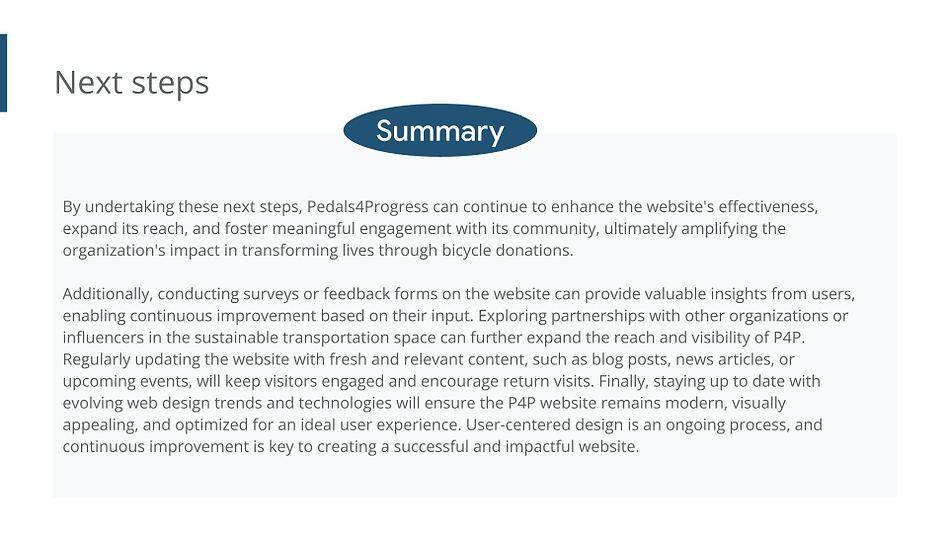 Next steps

Summary

By undertaking these next steps, Pedals4Progress can continue to enhance the website's effectiveness, expand its reach, and foster meaningful engagement with its community, ultimately amplifying the organization's impact in transforming lives through bicycle donations.

Additionally, conducting surveys or feedback forms on the website can provide valuable insights from users, enabling continuous improvement based on their input. Exploring partnerships with other organizations or influencers in the sustainable transportation space can further expand the reach and visibility of P4P. Regularly updating the website with fresh and relevant content, such as blog posts, news articles, or upcoming events, will keep visitors engaged and encourage return visits. Finally, staying up to date with evolving web design trends and technologies will ensure the P4P website remains modern, visually appealing, and optimized for an ideal user experience. User-centered design is an ongoing process, and continuous improvement is key to creating a successful and impactful website.